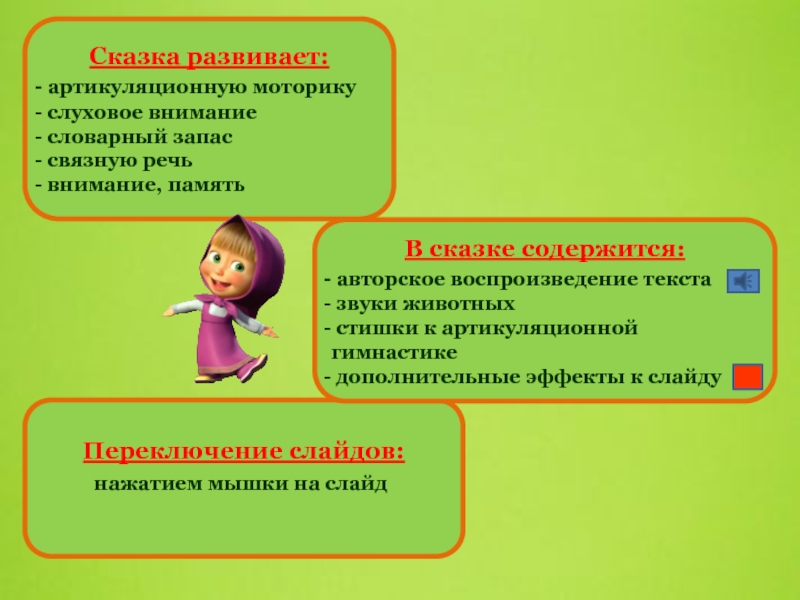 Сказка развивает:
- артикуляционную моторику
- слуховое внимание
- словарный запас
- связную речь
- внимание, память

В сказке содержится:
- авторское воспроизведение текста
- звуки животных
- стишки к артикуляционной гимнастике
- дополнительные эффекты к слайду

Переключение слайдов:
нажатием мышки на слайд